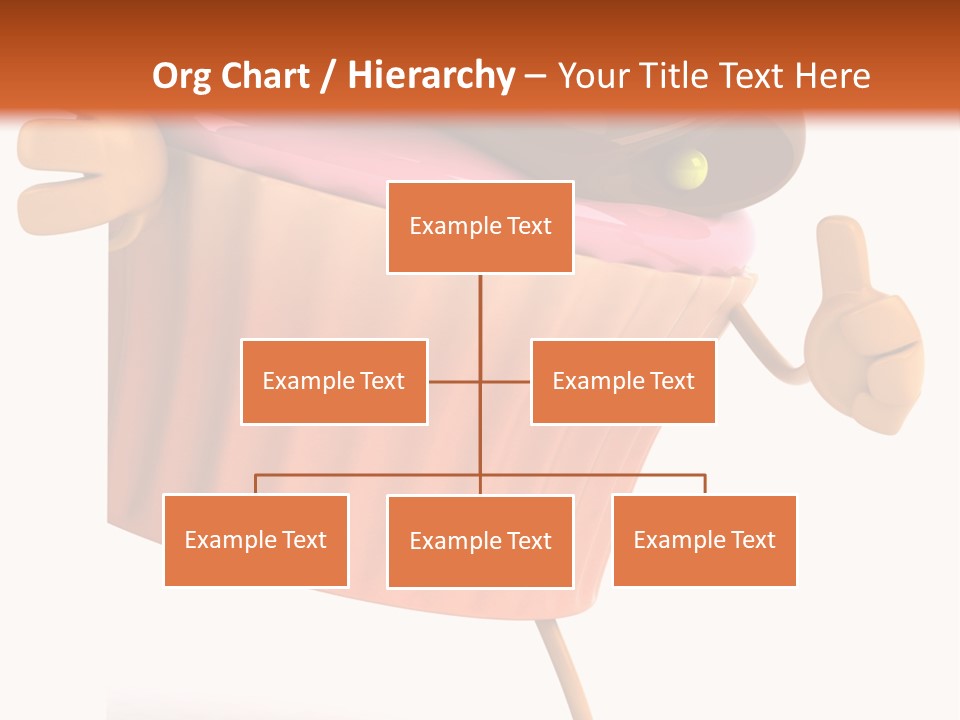 Org Chart / Hierarchy – Your Title Text Here

Example Text

Example Text

Example Text

Example Text

Example Text

Example Text